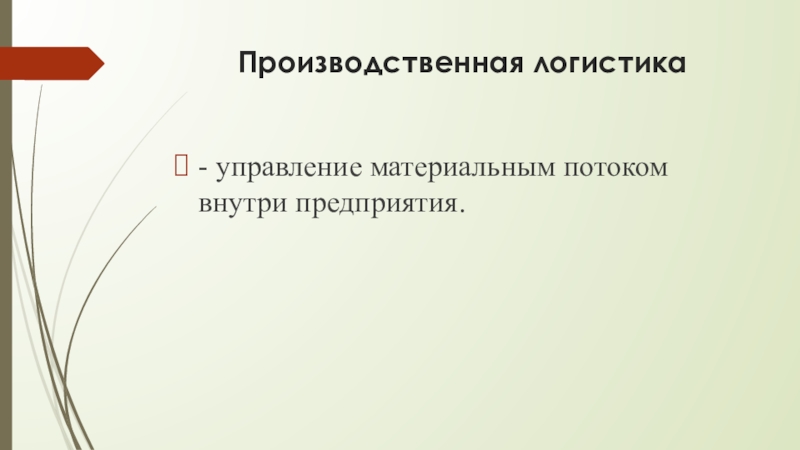 Производственная логистика

- управление материальным потоком внутри предприятия.